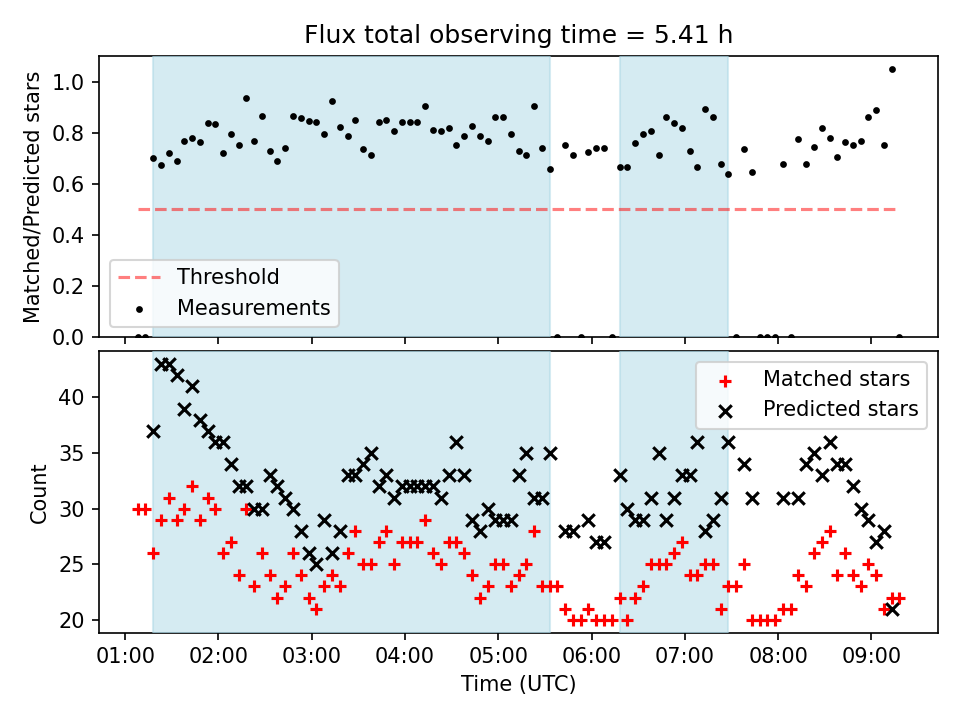 Flux total observing time = 5.41 h

Matched/Predicted stars

1.0
0.8
0.6
0.4
0.2
0.0

Threshold
Measurements

Count

40
35
30
25
20

Matched stars
Predicted stars

01:00 02:00 03:00 04:00 05:00 06:00 07:00 08:00 09:00

Time (UTC)